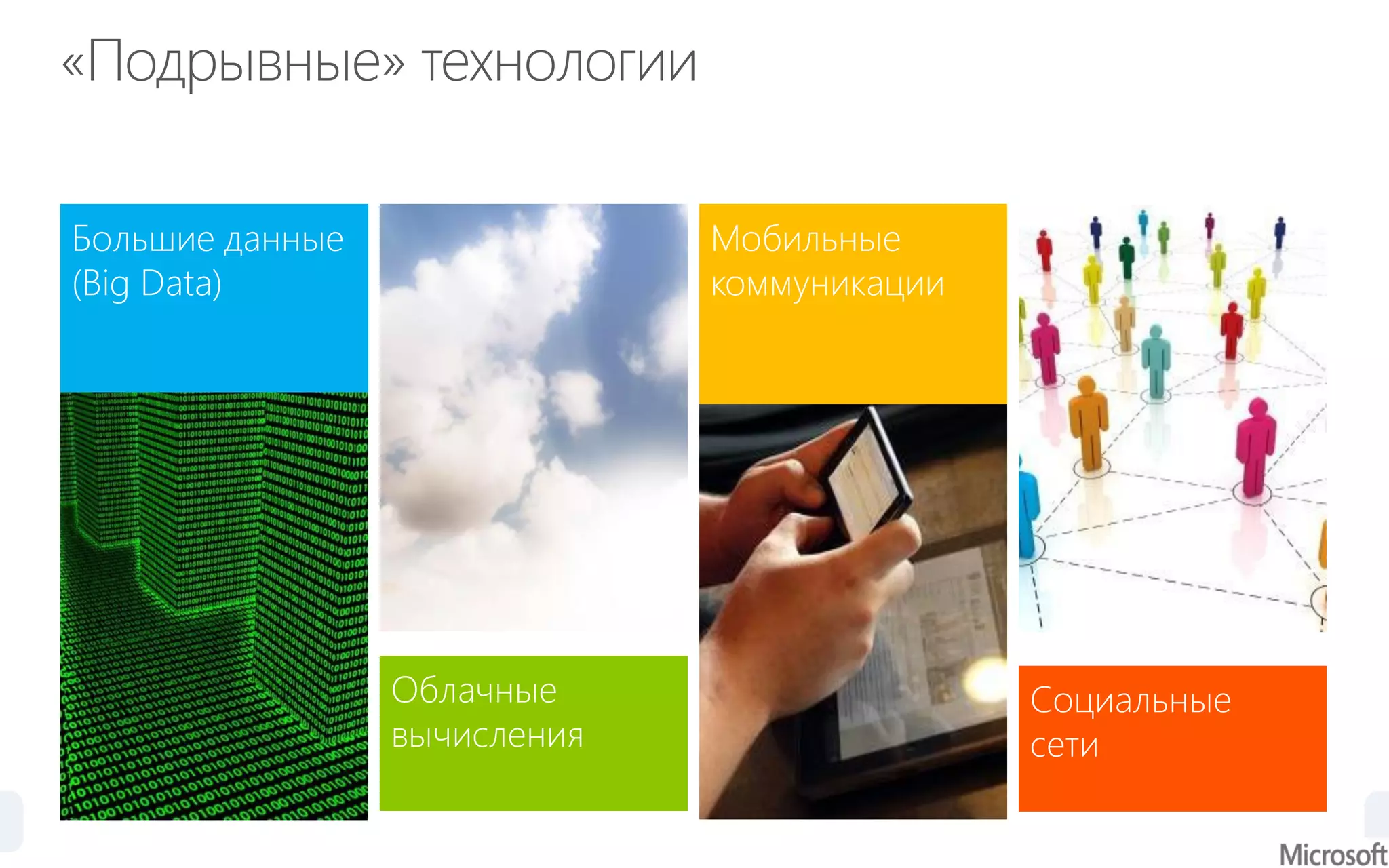 «Подрывные» технологии

Большие данные (Big Data)

Облачные вычисления

Мобильные коммуникации

Социальные сети

Microsoft